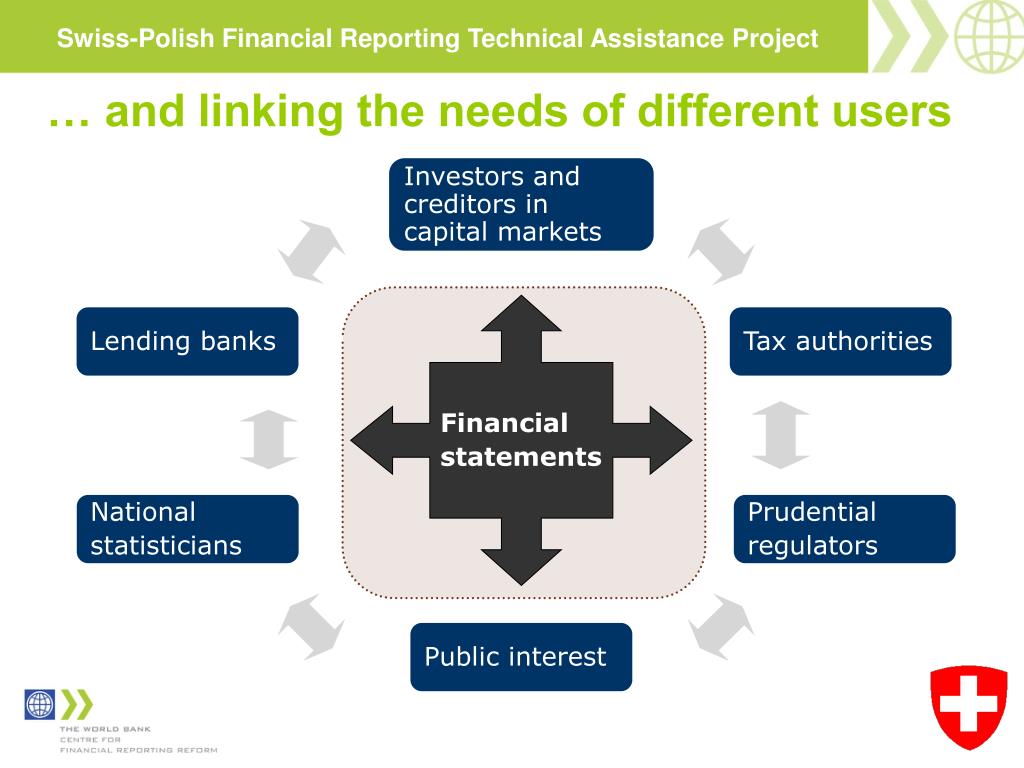 Swiss-Polish Financial Reporting Technical Assistance Project

… and linking the needs of different users

Investors and creditors in capital markets

Lending banks

Tax authorities

Financial statements

National statisticians

Prudential regulators

Public interest

THE WORLD BANK
CENTRE FOR
FINANCIAL REPORTING REFORM